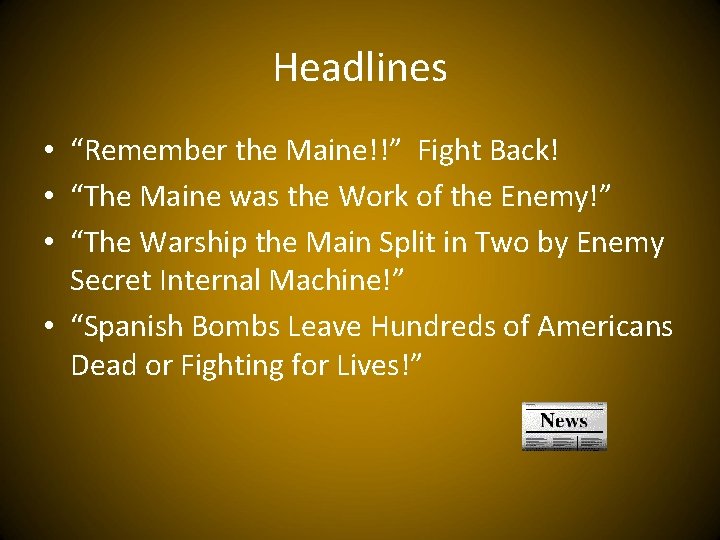 Headlines

• “Remember the Maine!!” Fight Back!
• “The Maine was the Work of the Enemy!”
• “The Warship the Main Split in Two by Enemy Secret Internal Machine!”
• “Spanish Bombs Leave Hundreds of Americans Dead or Fighting for Lives!”

News